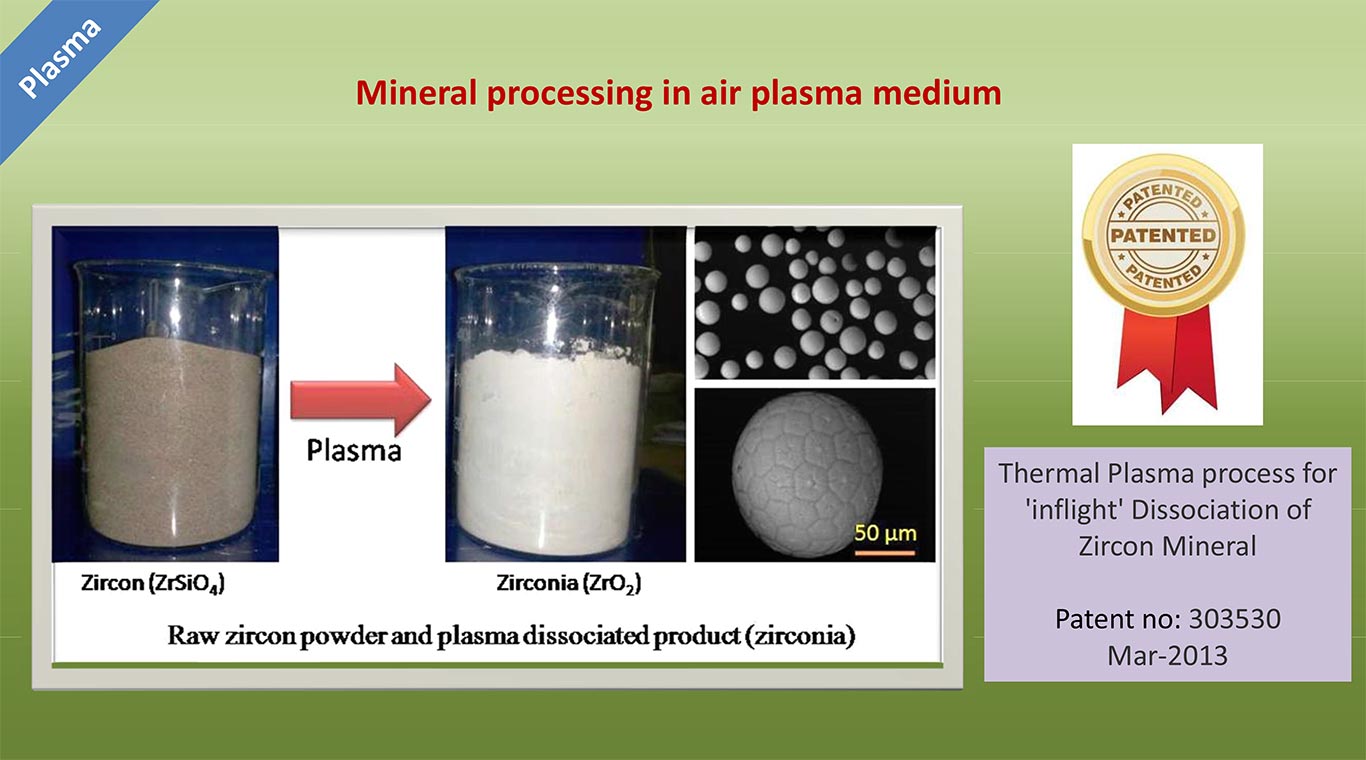 Plasma

Mineral processing in air plasma medium

Plasma

50 µm

Zircon ($ZrSiO_4$)

Zirconia ($ZrO_2$)

Raw zircon powder and plasma dissociated product (zirconia)

PATENTED
PATENTED
PATENTED

Thermal Plasma process for 'inflight' Dissociation of Zircon Mineral

Patent no: 303530
Mar-2013